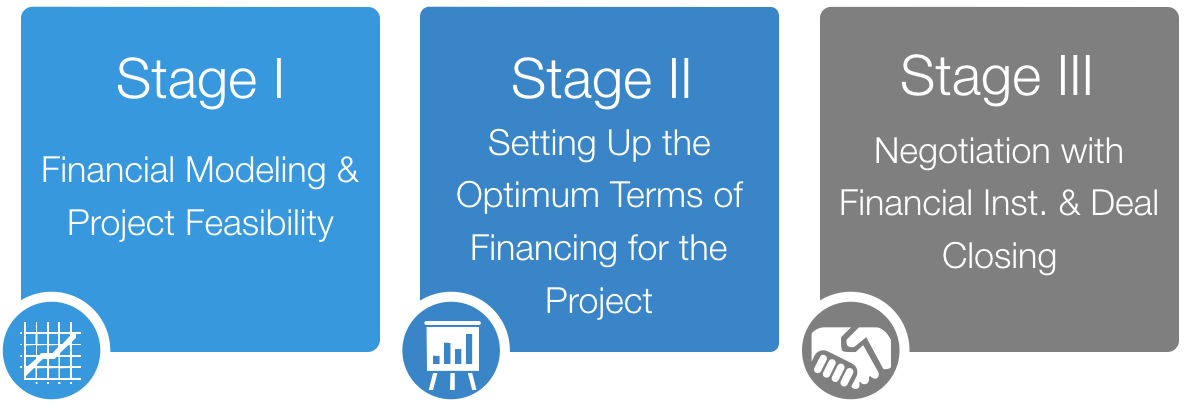 Stage I

Financial Modeling & Project Feasibility

Stage II

Setting Up the Optimum Terms of Financing for the Project

Stage III

Negotiation with Financial Inst. & Deal Closing